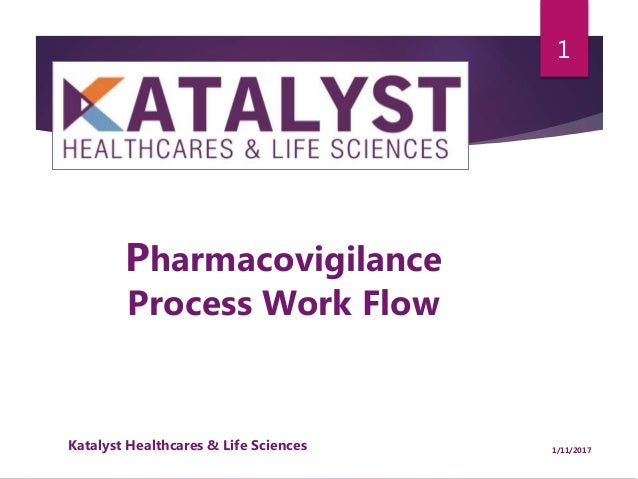 1

KATALYST
HEALTHCARES & LIFE SCIENCES

Pharmacovigilance Process Work Flow

Katalyst Healthcares & Life Sciences

1/11/2017